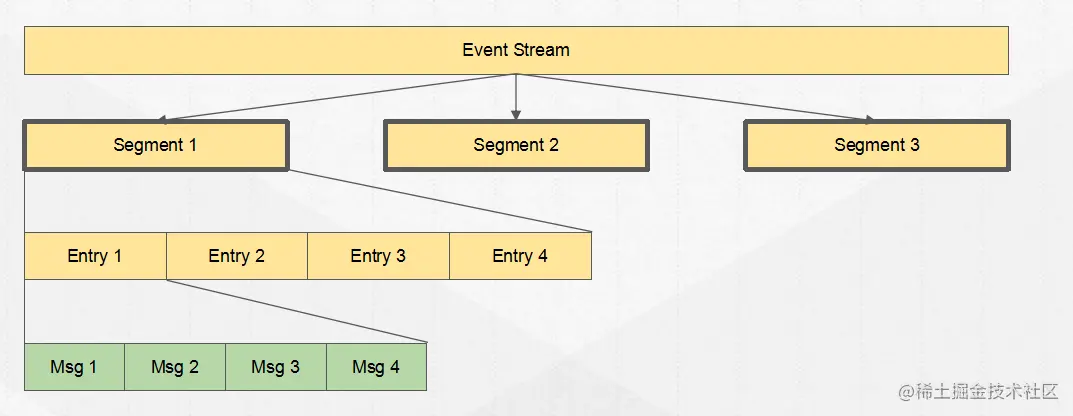 Event Stream

Segment 1

Segment 2

Segment 3

Entry 1

Entry 2

Entry 3

Entry 4

Msg 1

Msg 2

Msg 3

Msg 4

@稀土掘金技术社区